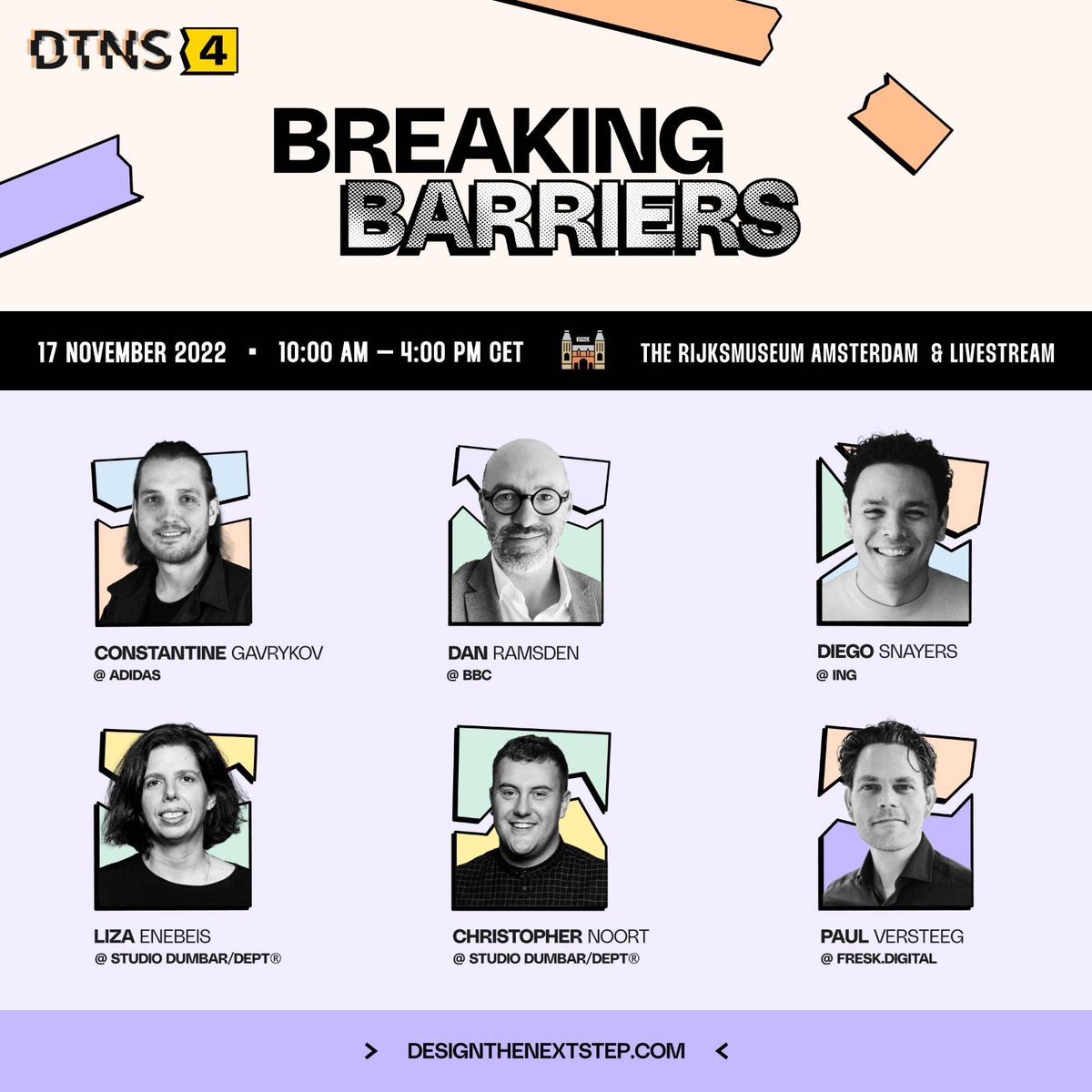 DTNS 4

BREAKING BARRIERS

17 NOVEMBER 2022 · 10:00 AM — 4:00 PM CET THE RIJKSMUSEUM AMSTERDAM & LIVESTREAM

CONSTANTINE GAVRYKOV
@ ADIDAS

DAN RAMSDEN
@ BBC

DIEGO SNAYERS
@ ING

LIZA ENEBEIS
@ STUDIO DUMBAR/DEPT®

CHRISTOPHER NOORT
@ STUDIO DUMBAR/DEPT®

PAUL VERSTEEG
@ FRESK.DIGITAL

> DESIGNTHENEXTSTEP.COM <